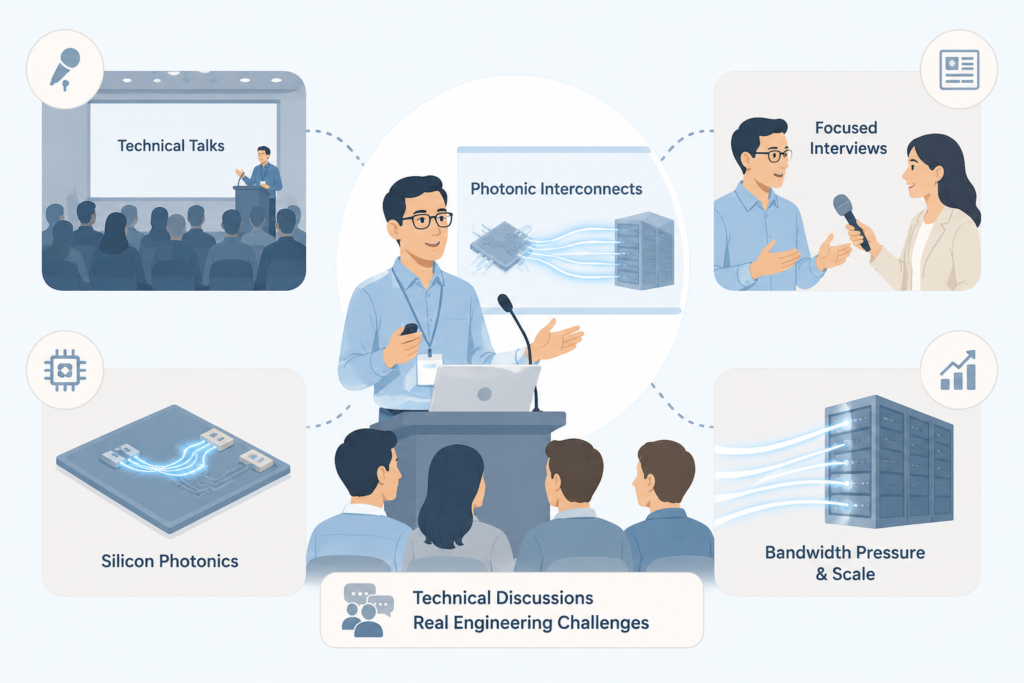 Technical Talks

Photonic Interconnects

Focused Interviews

Silicon Photonics

Bandwidth Pressure & Scale

Technical Discussions
Real Engineering Challenges